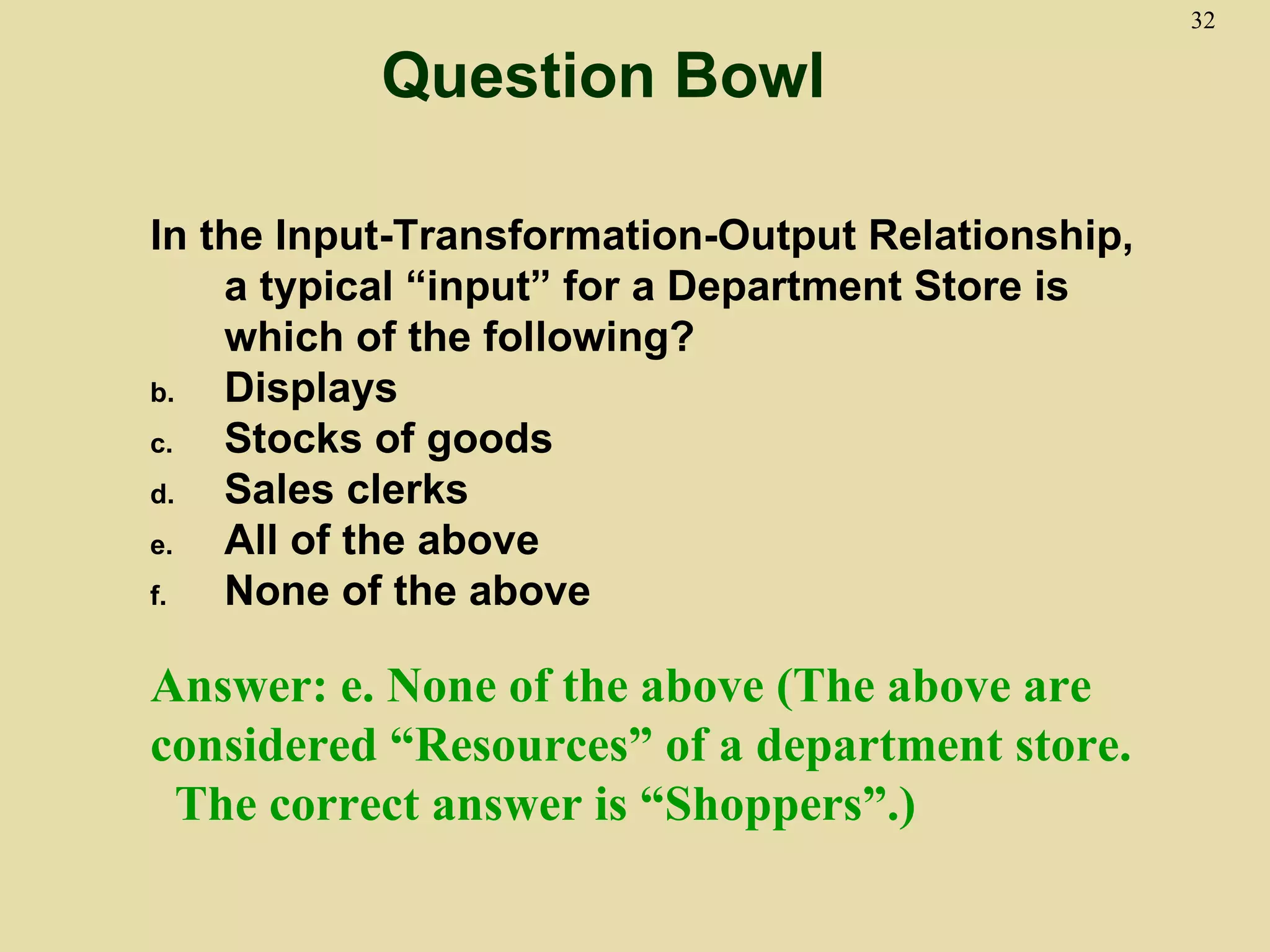 32

Question Bowl

In the Input-Transformation-Output Relationship, a typical “input” for a Department Store is which of the following?

b. Displays
c. Stocks of goods
d. Sales clerks
e. All of the above
f. None of the above

Answer: e. None of the above (The above are considered “Resources” of a department store. The correct answer is “Shoppers”.)